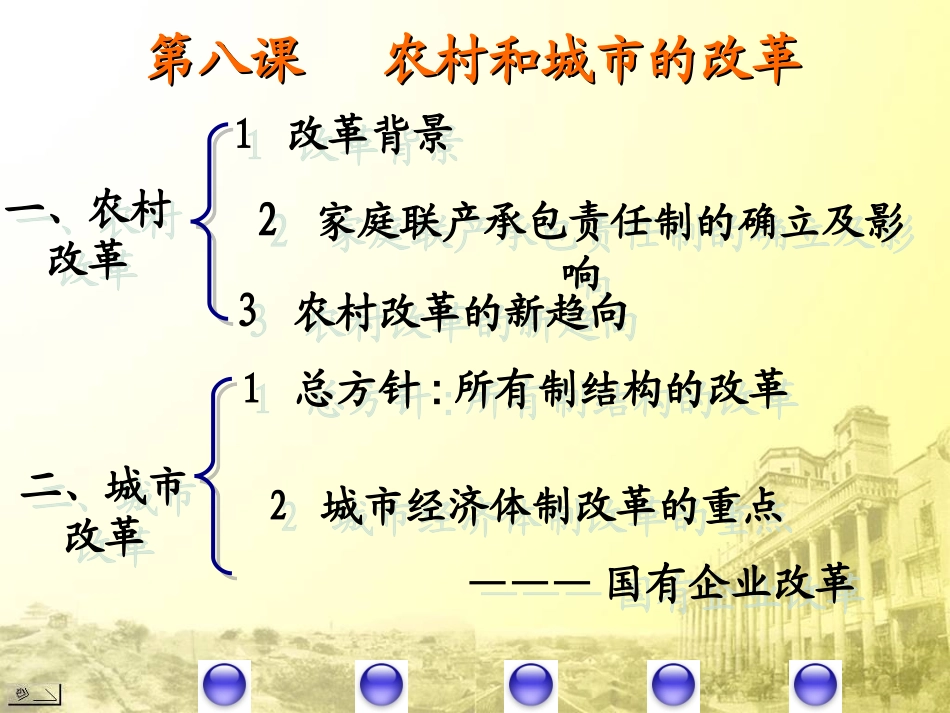 第八课　农村和城市的改革

一、农村改革

1 改革背景

2 家庭联产承包责任制的确立及影响

3 农村改革的新趋向

二、城市改革

1 总方针：所有制结构的改革

2 城市经济体制改革的重点

——— 国有企业改革